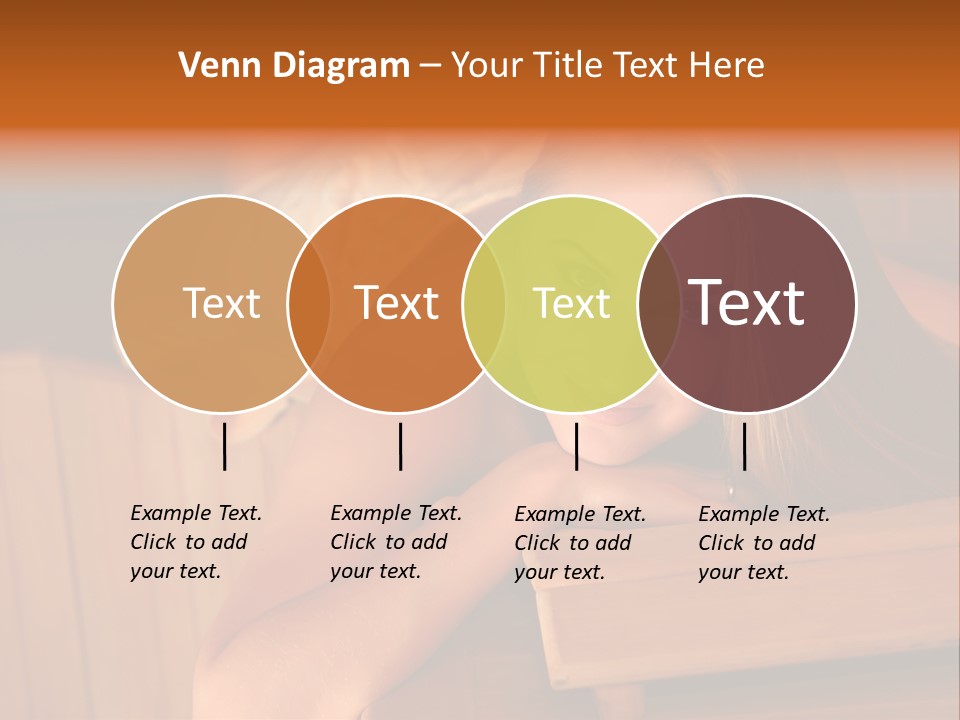 Venn Diagram – Your Title Text Here

Text

Text

Text

Text

Example Text. Click to add your text.

Example Text. Click to add your text.

Example Text. Click to add your text.

Example Text. Click to add your text.